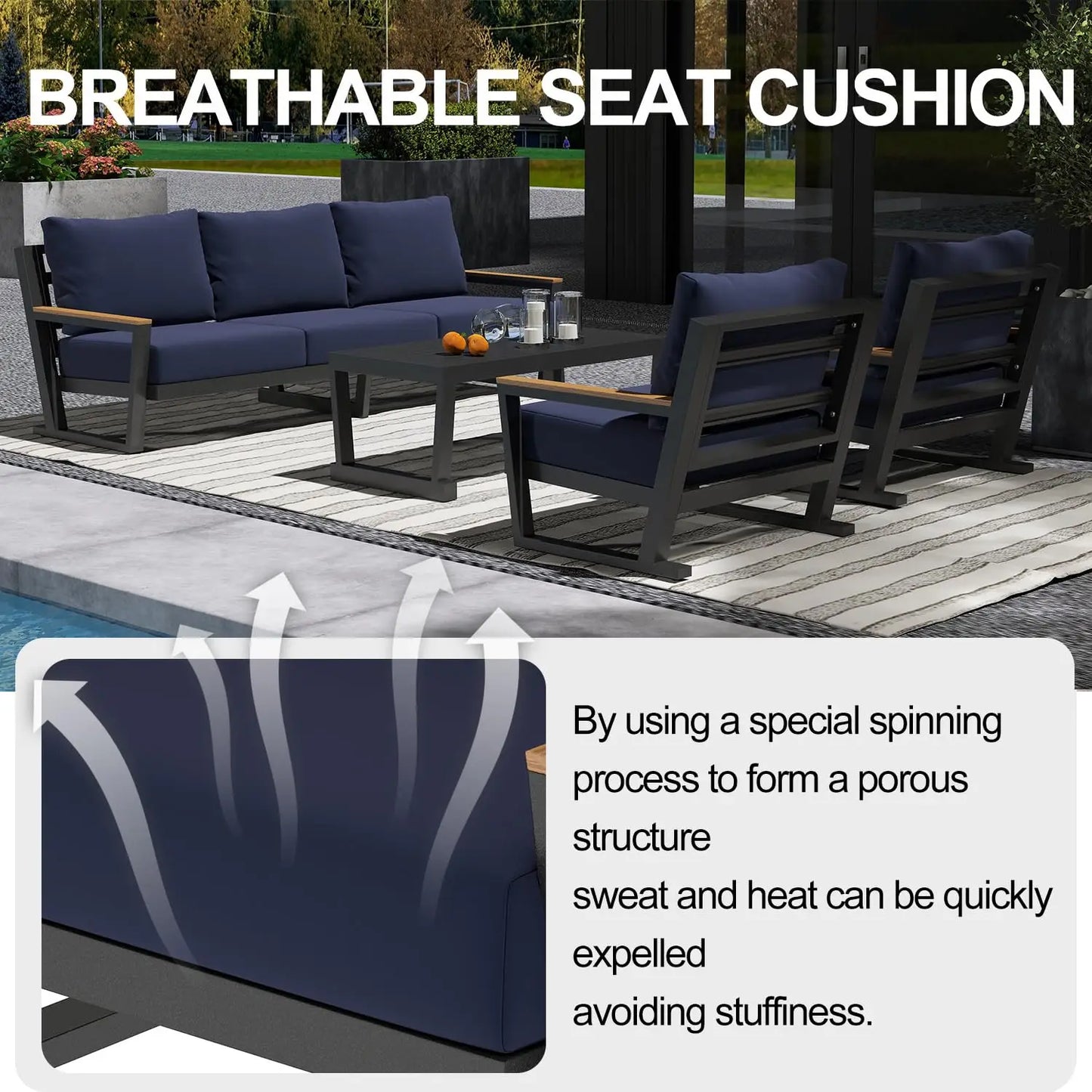 BREATHABLE SEAT CUSHION

By using a special spinning process to form a porous structure
sweat and heat can be quickly expelled
avoiding stuffiness.